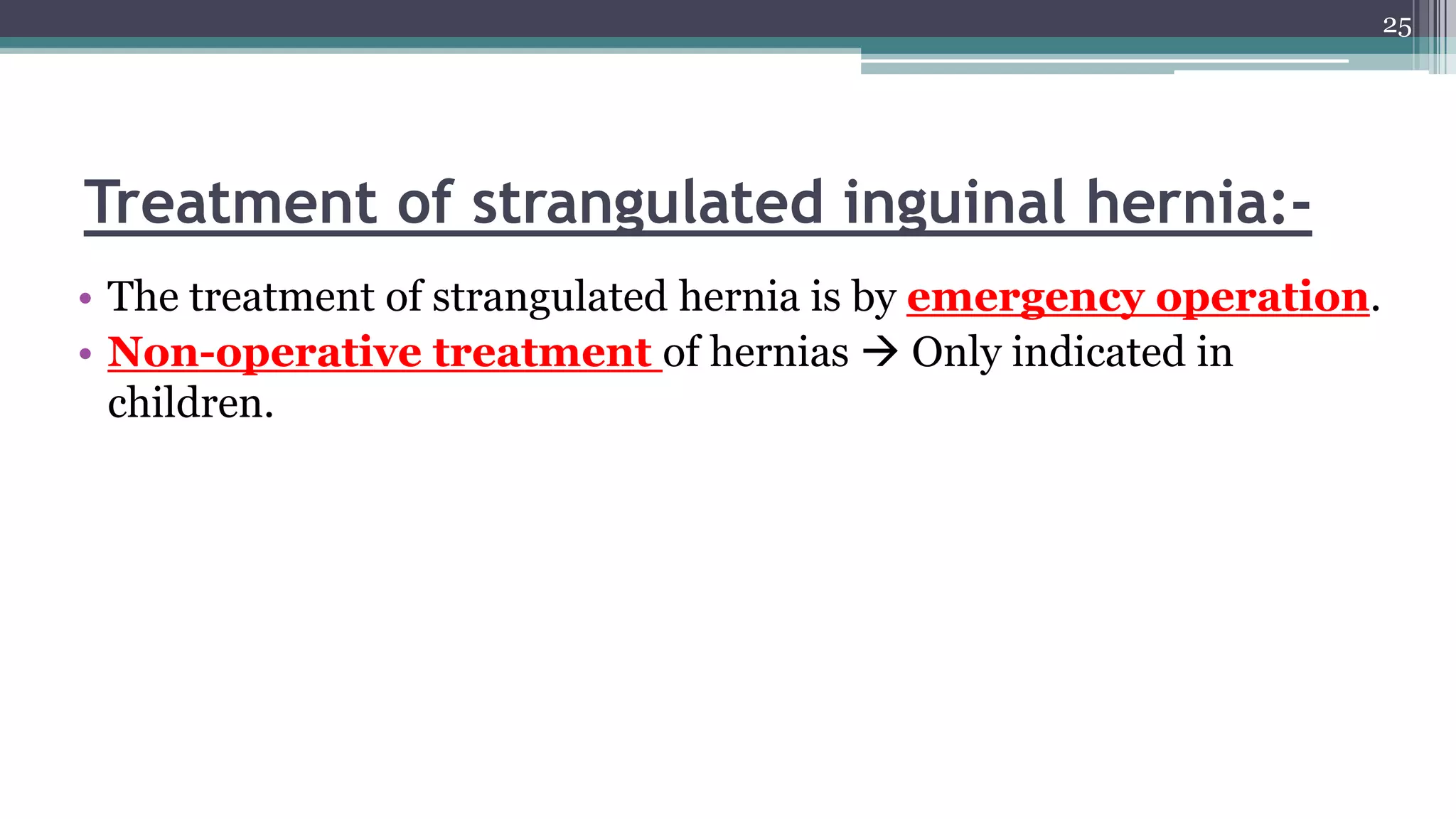 25

Treatment of strangulated inguinal hernia:-

• The treatment of strangulated hernia is by emergency operation.
• Non-operative treatment of hernias → Only indicated in children.